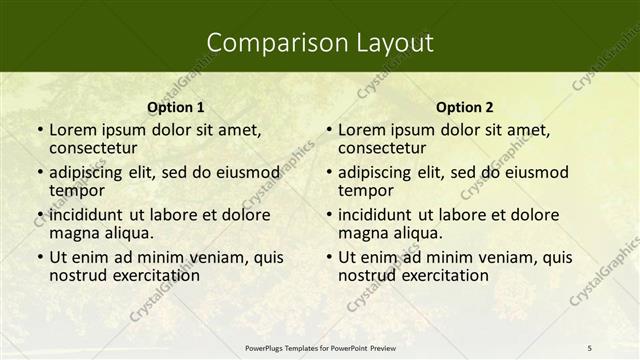 Comparison Layout

Option 1
• Lorem ipsum dolor sit amet, consectetur
• adipiscing elit, sed do eiusmod tempor
• incididunt ut labore et dolore magna aliqua.
• Ut enim ad minim veniam, quis nostrud exercitation

Option 2
• Lorem ipsum dolor sit amet, consectetur
• adipiscing elit, sed do eiusmod tempor
• incididunt ut labore et dolore magna aliqua.
• Ut enim ad minim veniam, quis nostrud exercitation

CrystalGraphics

PowerPlugs Templates for PowerPoint Preview

5